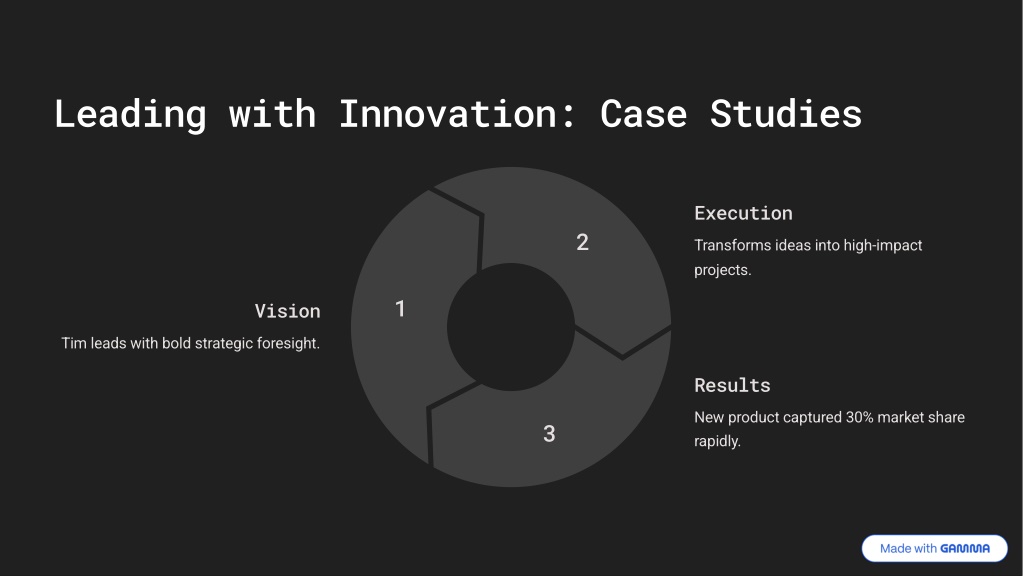 Leading with Innovation: Case Studies

Vision

Tim leads with bold strategic foresight.

1

2

3

Execution

Transforms ideas into high-impact projects.

Results

New product captured 30% market share rapidly.

Made with GAMMA